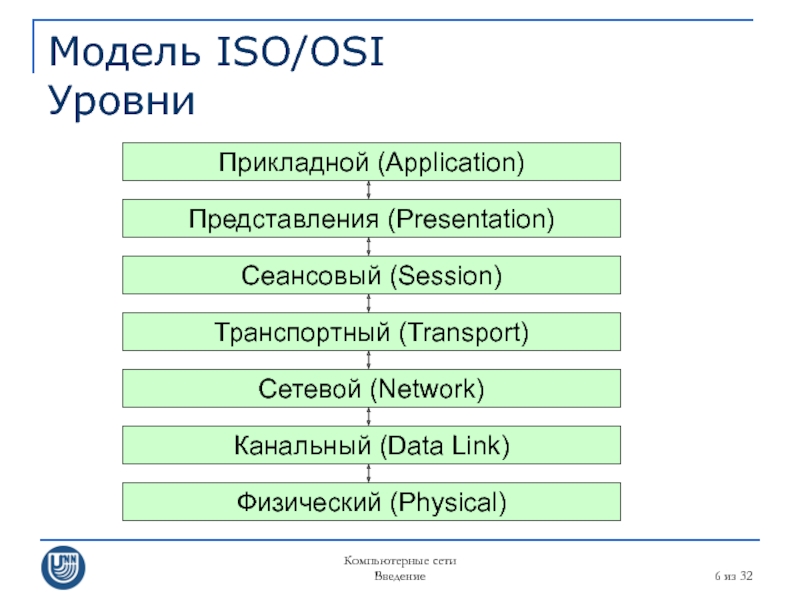 Модель ISO/OSI
Уровни

Прикладной (Application)

Представления (Presentation)

Сеансовый (Session)

Транспортный (Transport)

Сетевой (Network)

Канальный (Data Link)

Физический (Physical)

UNN

Компьютерные сети
Введение

6 из 32